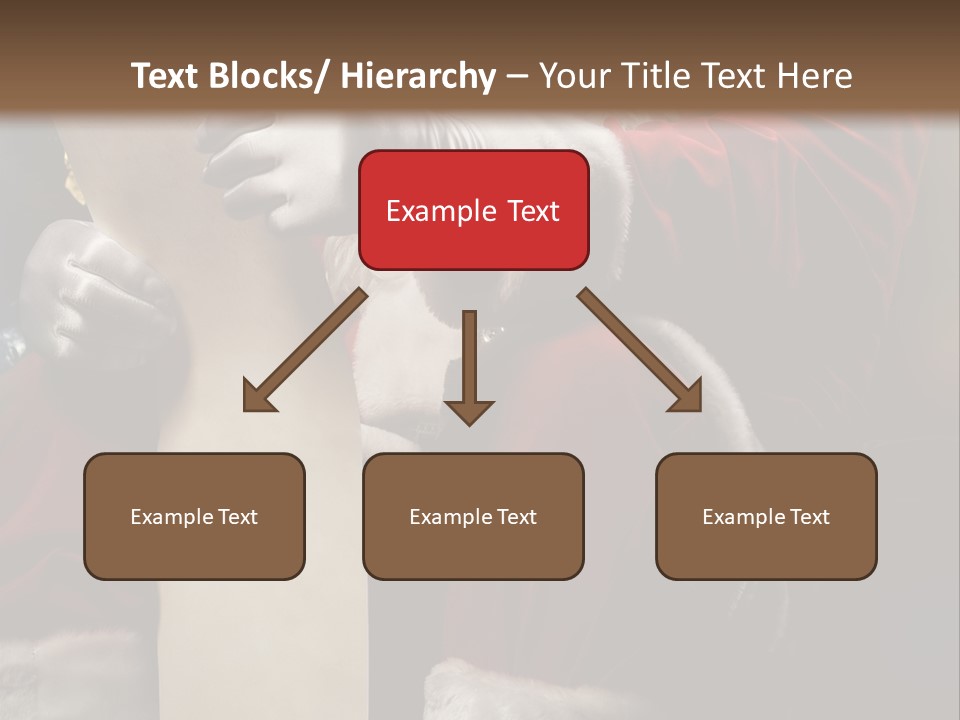 Text Blocks/ Hierarchy – Your Title Text Here

Example Text

Example Text

Example Text

Example Text